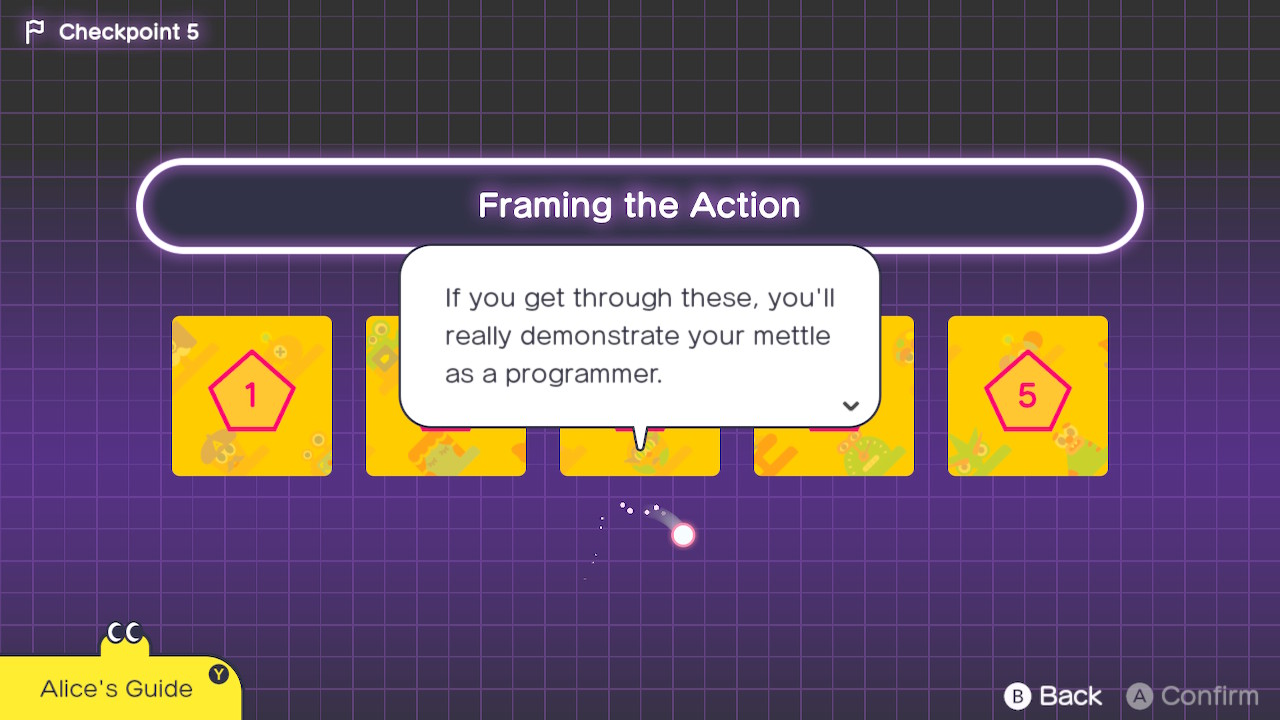 Checkpoint 5

Framing the Action

If you get through these, you'll really demonstrate your mettle as a programmer.

1

5

Alice's Guide Y

B Back A Confirm